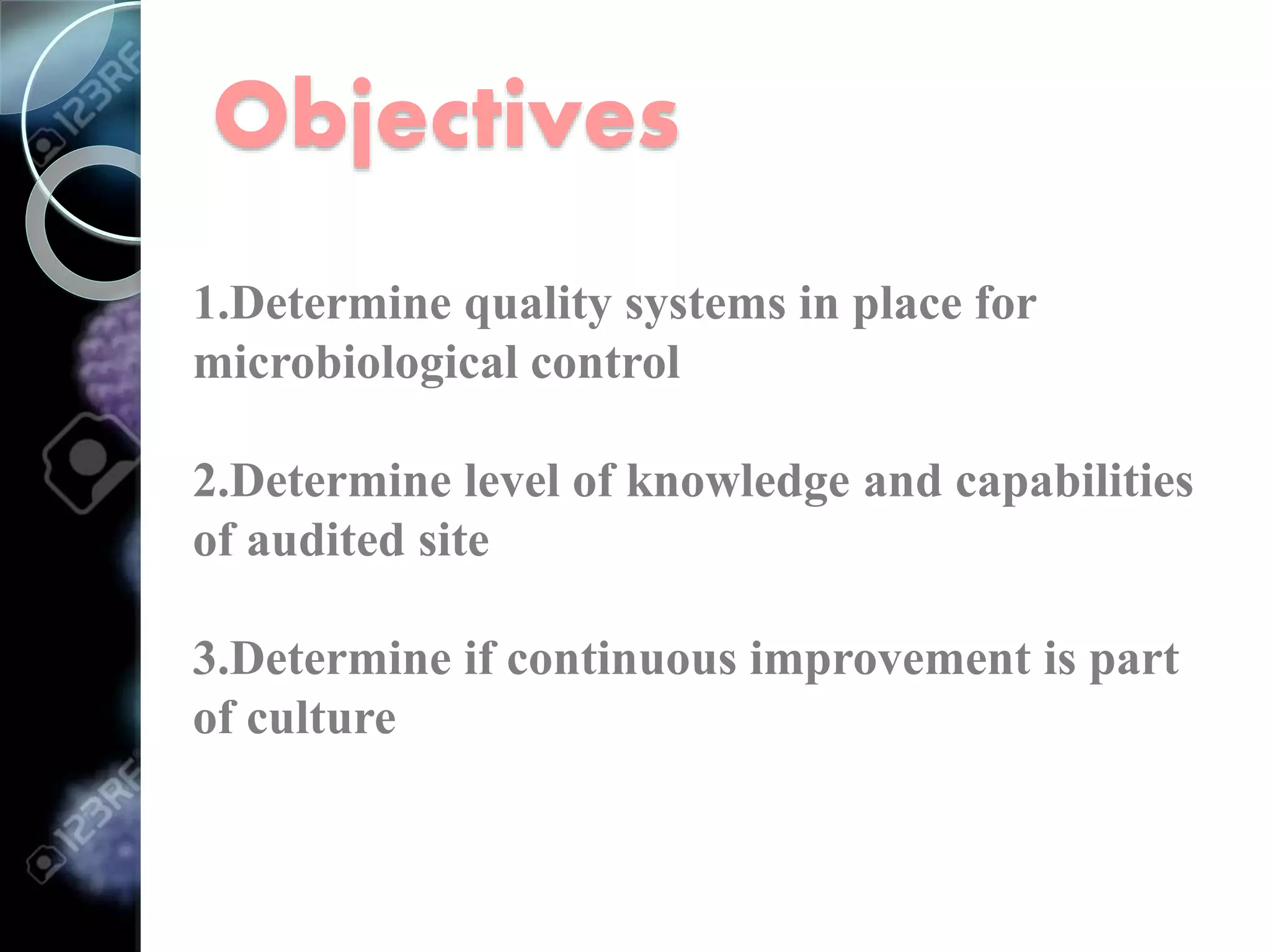 123RF

Objectives

1.Determine quality systems in place for microbiological control

2.Determine level of knowledge and capabilities of audited site

3.Determine if continuous improvement is part of culture

123RF